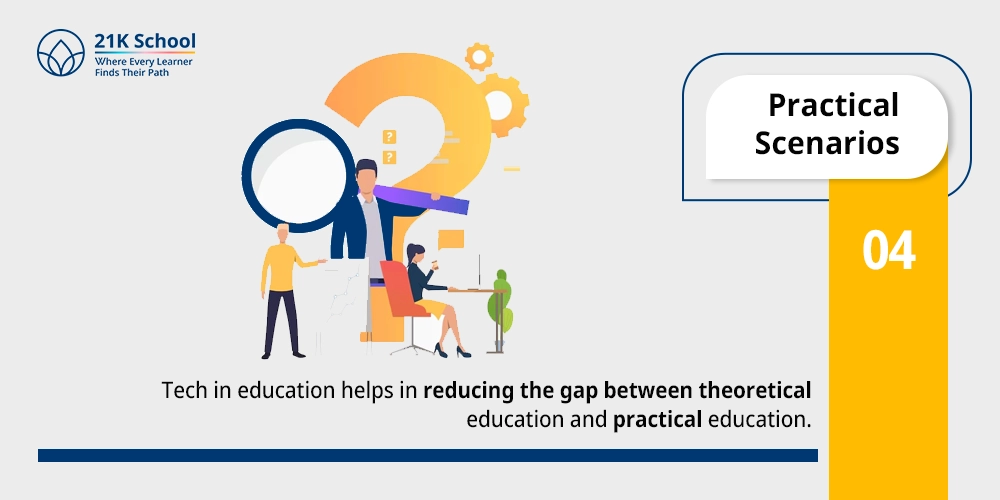 21K School
Where Every Learner
Finds Their Path

Practical Scenarios

04

Tech in education helps in reducing the gap between theoretical education and practical education.